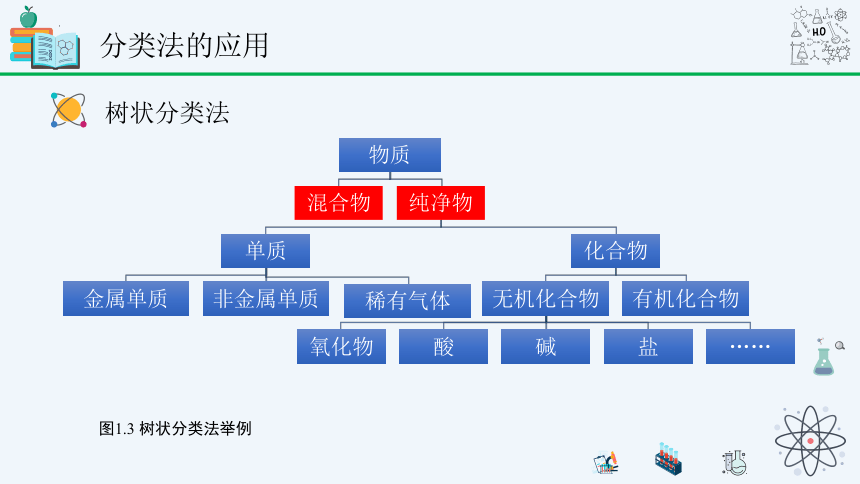 分类法的应用

树状分类法

物质

混合物

纯净物

单质

化合物

金属单质

非金属单质

稀有气体

无机化合物

有机化合物

氧化物

酸

碱

盐

……

图1.3 树状分类法举例